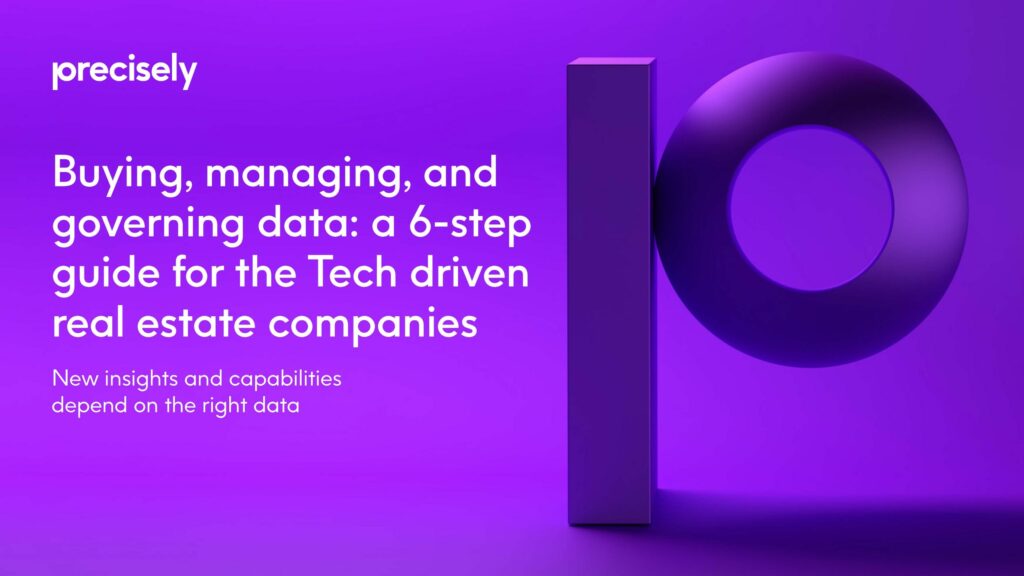 precisely

Buying, managing, and governing data: a 6-step guide for the Tech driven real estate companies

New insights and capabilities depend on the right data